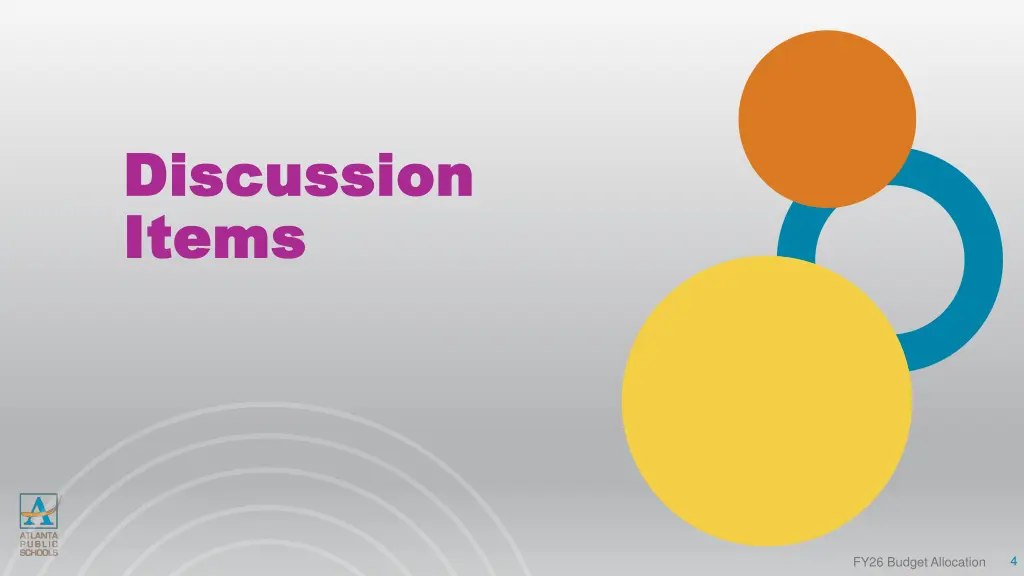 Discussion Items

ATLANTA PUBLIC SCHOOLS

FY26 Budget Allocation 4